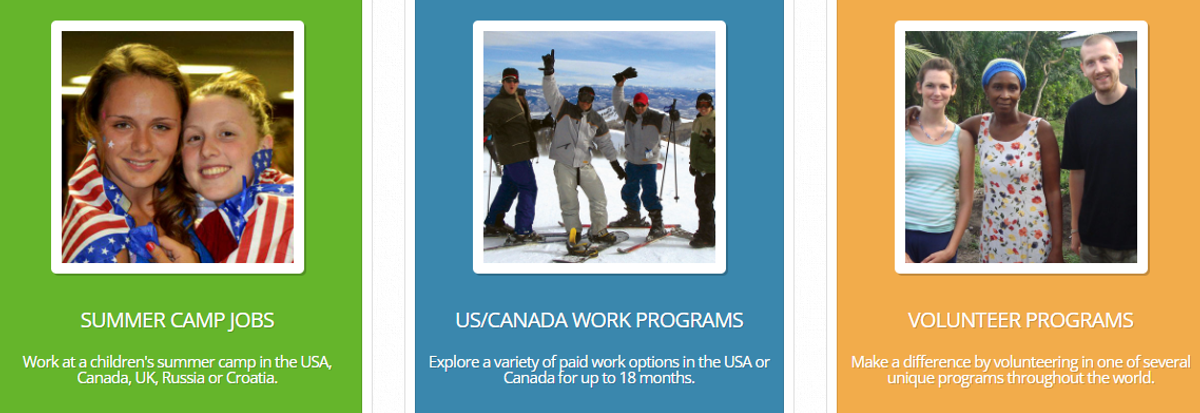 SUMMER CAMP JOBS

Work at a children's summer camp in the USA, Canada, UK, Russia or Croatia.

US/CANADA WORK PROGRAMS

Explore a variety of paid work options in the USA or Canada for up to 18 months.

VOLUNTEER PROGRAMS

Make a difference by volunteering in one of several unique programs throughout the world.